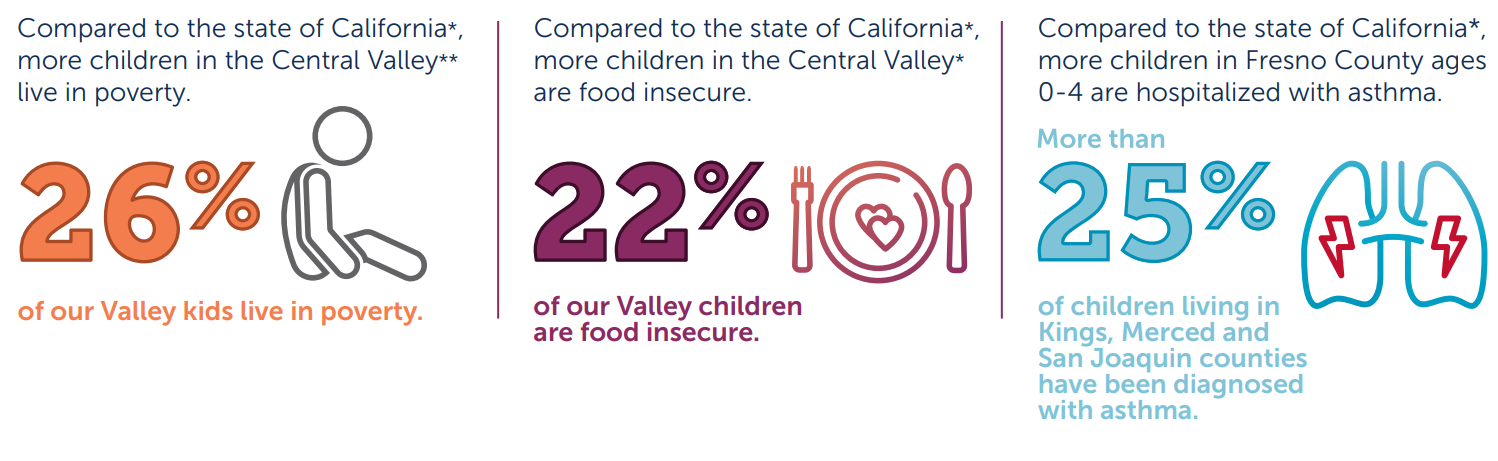 Compared to the state of California*, more children in the Central Valley** live in poverty.

26%

of our Valley kids live in poverty.

Compared to the state of California*, more children in the Central Valley* are food insecure.

22%

of our Valley children are food insecure.

Compared to the state of California*, more children in Fresno County ages 0-4 are hospitalized with asthma.

More than

25%

of children living in Kings, Merced and San Joaquin counties have been diagnosed with asthma.